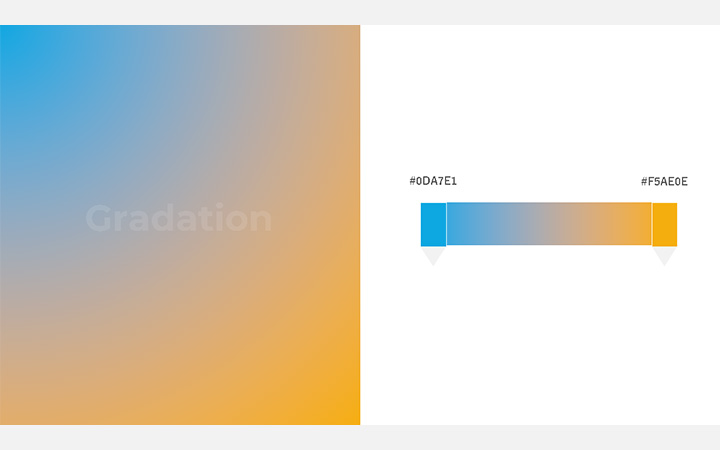 Gradation

#0DA7E1

#F5AE0E